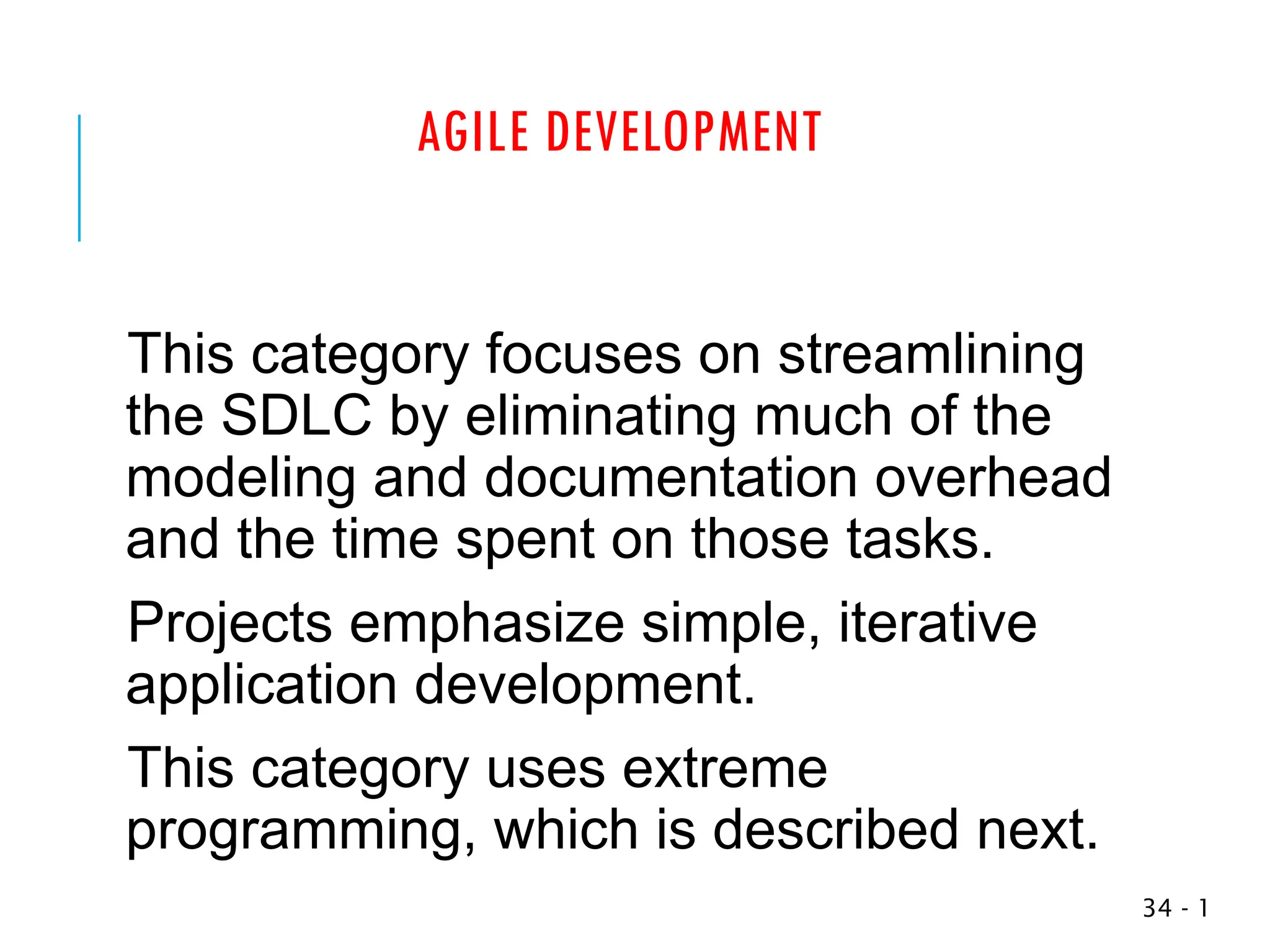 AGILE DEVELOPMENT

This category focuses on streamlining the SDLC by eliminating much of the modeling and documentation overhead and the time spent on those tasks.

Projects emphasize simple, iterative application development.

This category uses extreme programming, which is described next.

34 - 1